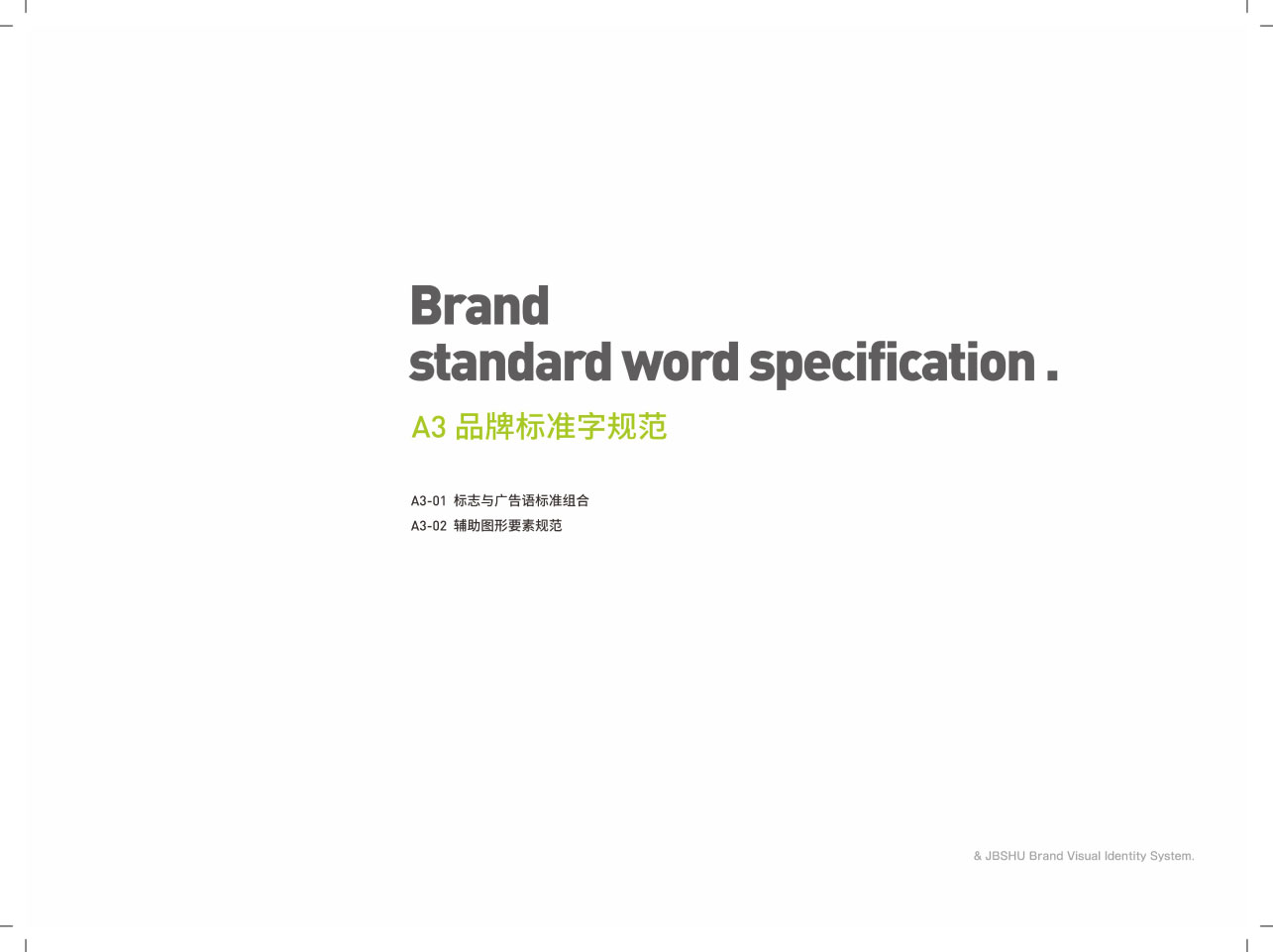 Brand
standard word specification .

A3 品牌标准字规范

A3-01 标志与广告语标准组合
A3-02 辅助图形要素规范

& JBSHU Brand Visual Identity System.